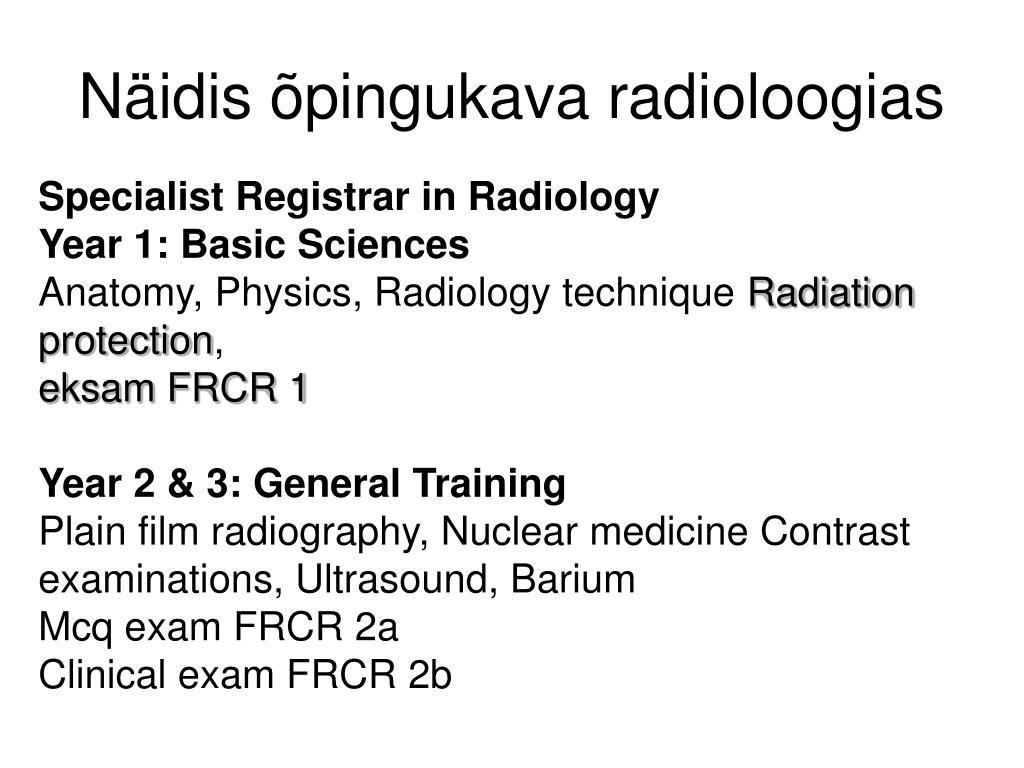 Näidis õpingukava radioloogias

Specialist Registrar in Radiology
Year 1: Basic Sciences
Anatomy, Physics, Radiology technique Radiation protection,
eksam FRCR 1

Year 2 & 3: General Training
Plain film radiography, Nuclear medicine Contrast examinations, Ultrasound, Barium
Mcq exam FRCR 2a
Clinical exam FRCR 2b